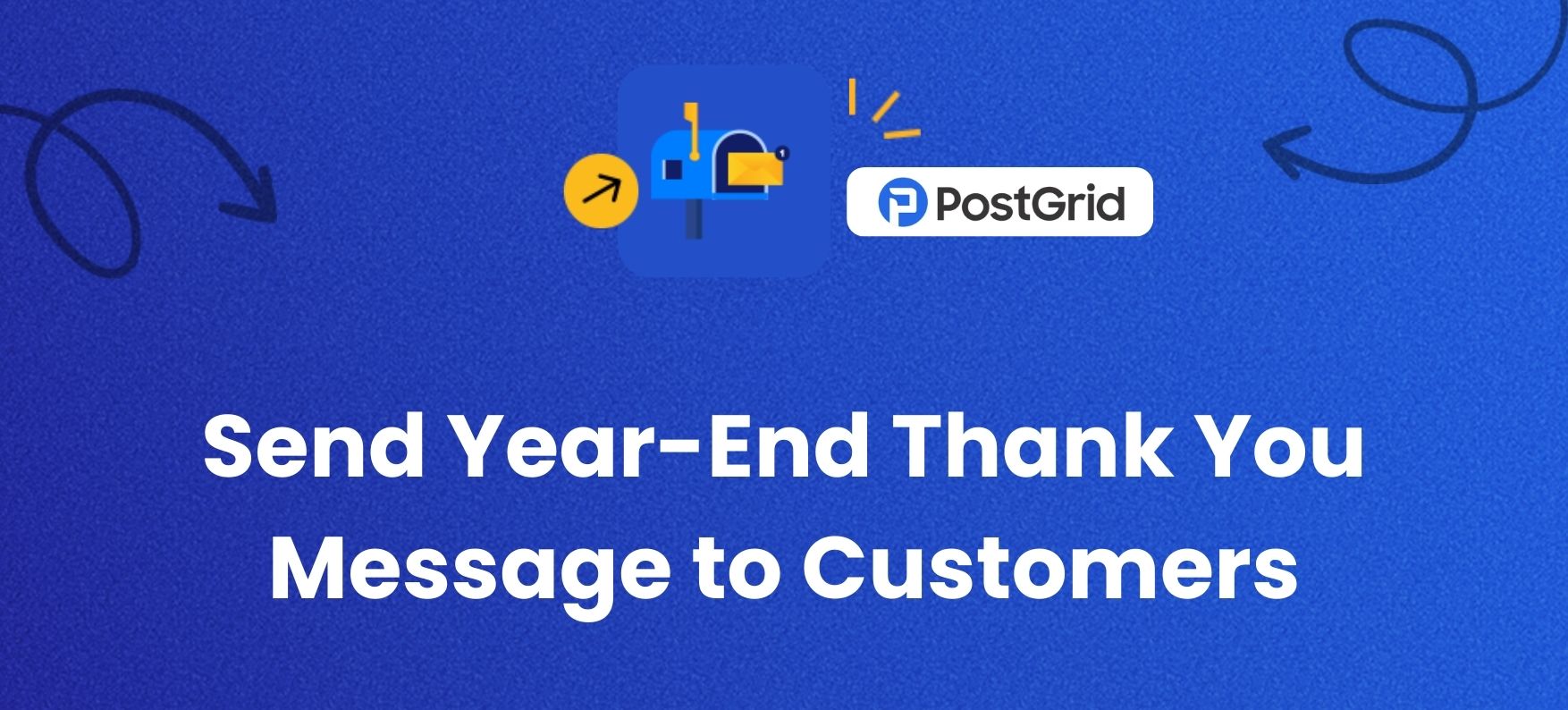 1

PostGrid

Send Year-End Thank You Message to Customers